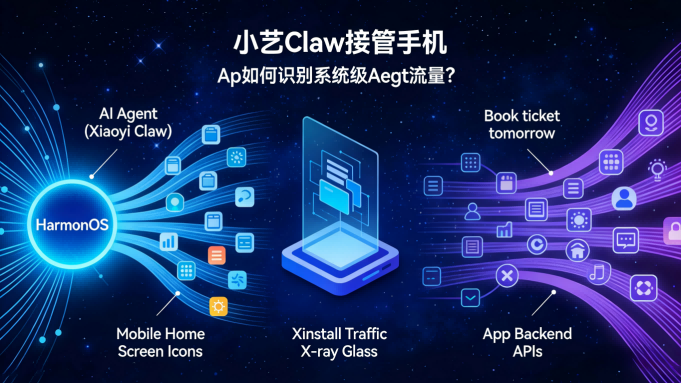 小艺Claw接管手机

Ap如何识别系统级Aegt流量?

AI Agent (Xiaoyi Claw)

HarmonOS

Mobile Home Screen Icons

Xinstall Traffic X-ray Glass

Book ticket tomorrow

App Backend APIs